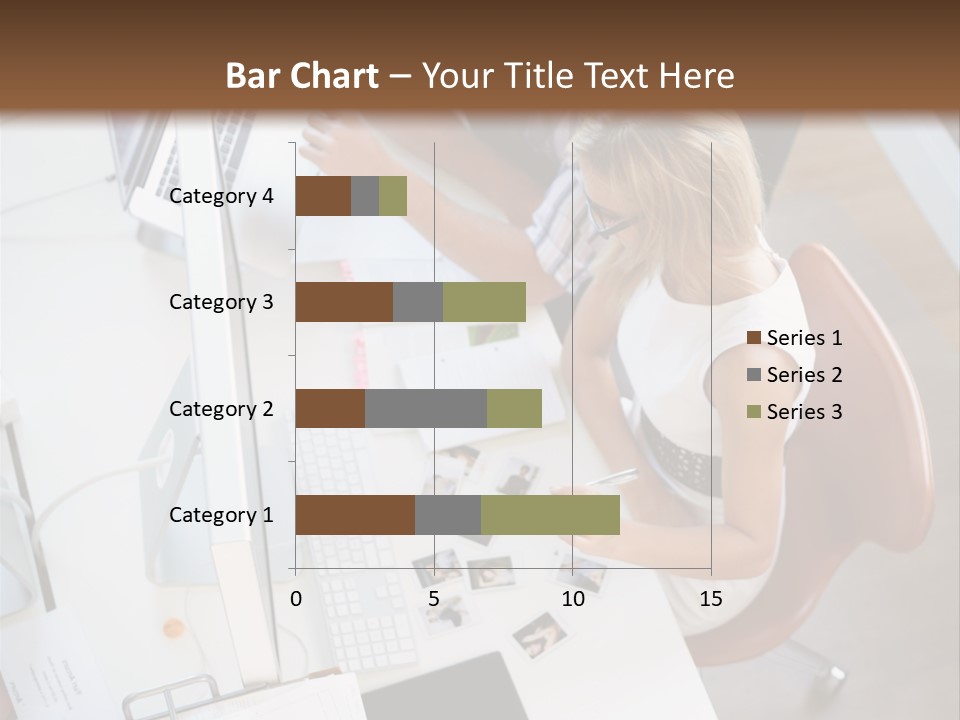 Bar Chart – Your Title Text Here

Category 4
Category 3
Category 2
Category 1

0
5
10
15

Series 1
Series 2
Series 3